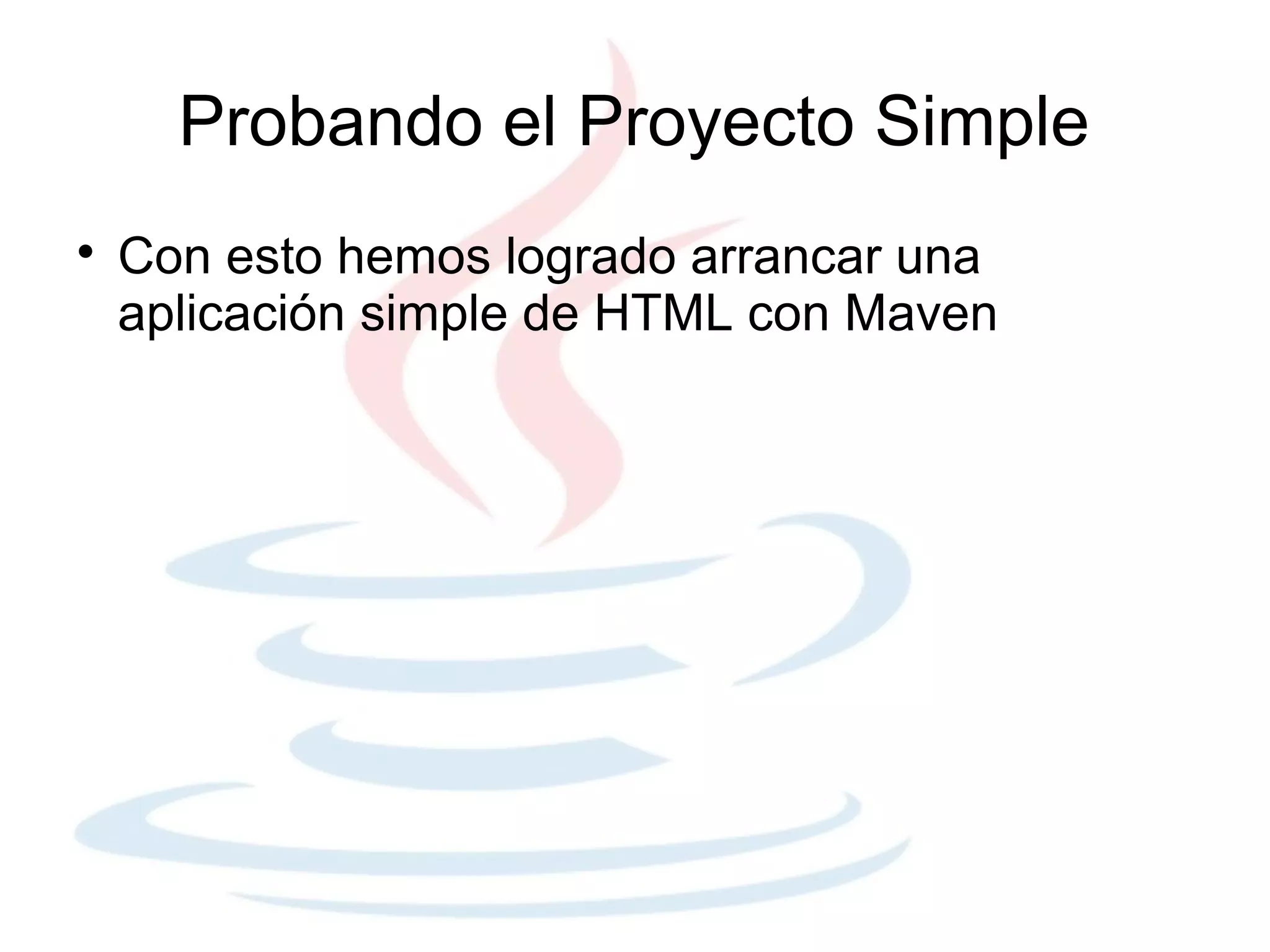 Probando el Proyecto Simple

• Con esto hemos logrado arrancar una aplicación simple de HTML con Maven